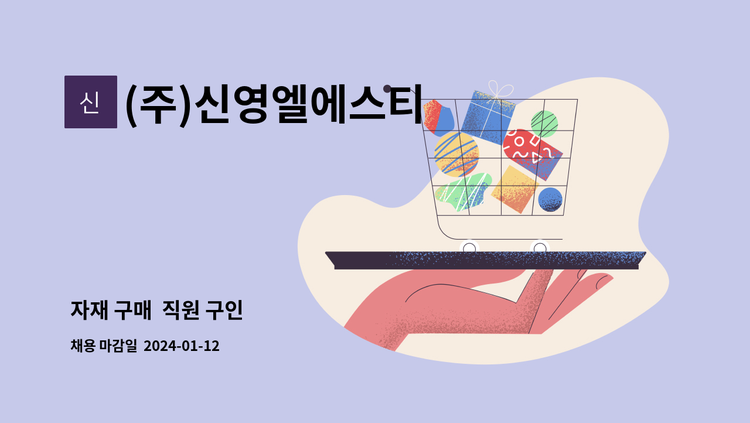 신 (주)신영엘에스티

자재 구매 직원 구인

채용 마감일 2024-01-12